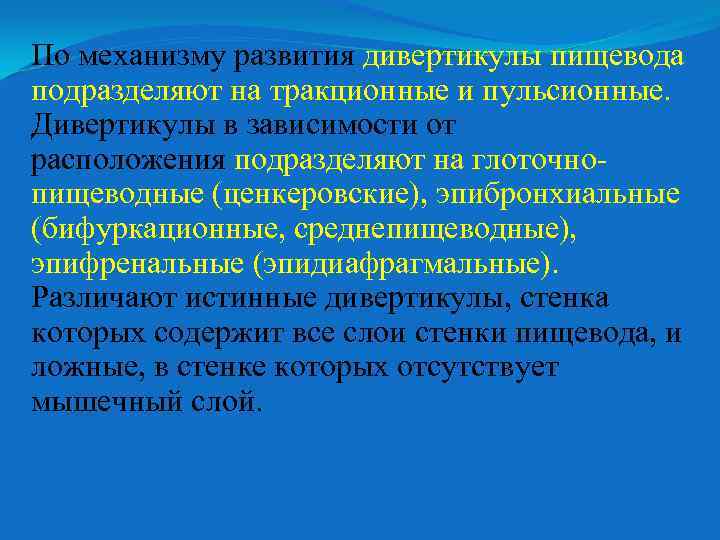 По механизму развития дивертикулы пищевода подразделяют на тракционные и пульсионные. Дивертикулы в зависимости от расположения подразделяют на глоточно-пищеводные (ценкеровские), эпибронхиальные (бифуркационные, среднепищеводные), эпифренальные (эпидиафрагмальные). Различают истинные дивертикулы, стенка которых содержит все слои стенки пищевода, и ложные, в стенке которых отсутствует мышечный слой.